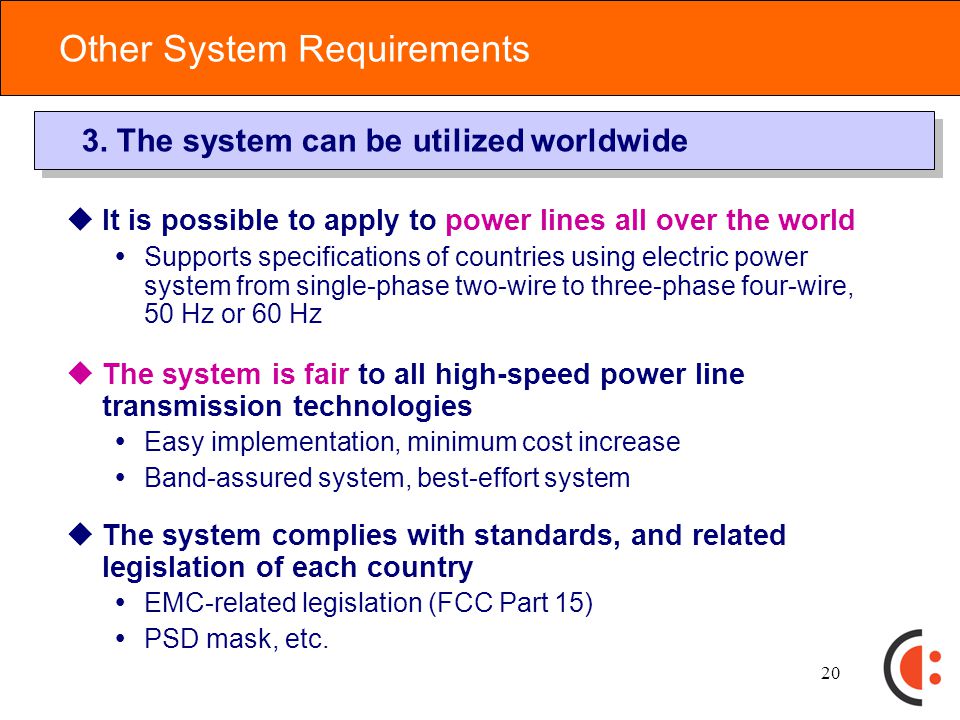 Other System Requirements

3. The system can be utilized worldwide

◆ It is possible to apply to power lines all over the world

• Supports specifications of countries using electric power system from single-phase two-wire to three-phase four-wire, 50 Hz or 60 Hz

◆ The system is fair to all high-speed power line transmission technologies

• Easy implementation, minimum cost increase

• Band-assured system, best-effort system

◆ The system complies with standards, and related legislation of each country

• EMC-related legislation (FCC Part 15)

• PSD mask, etc.

20